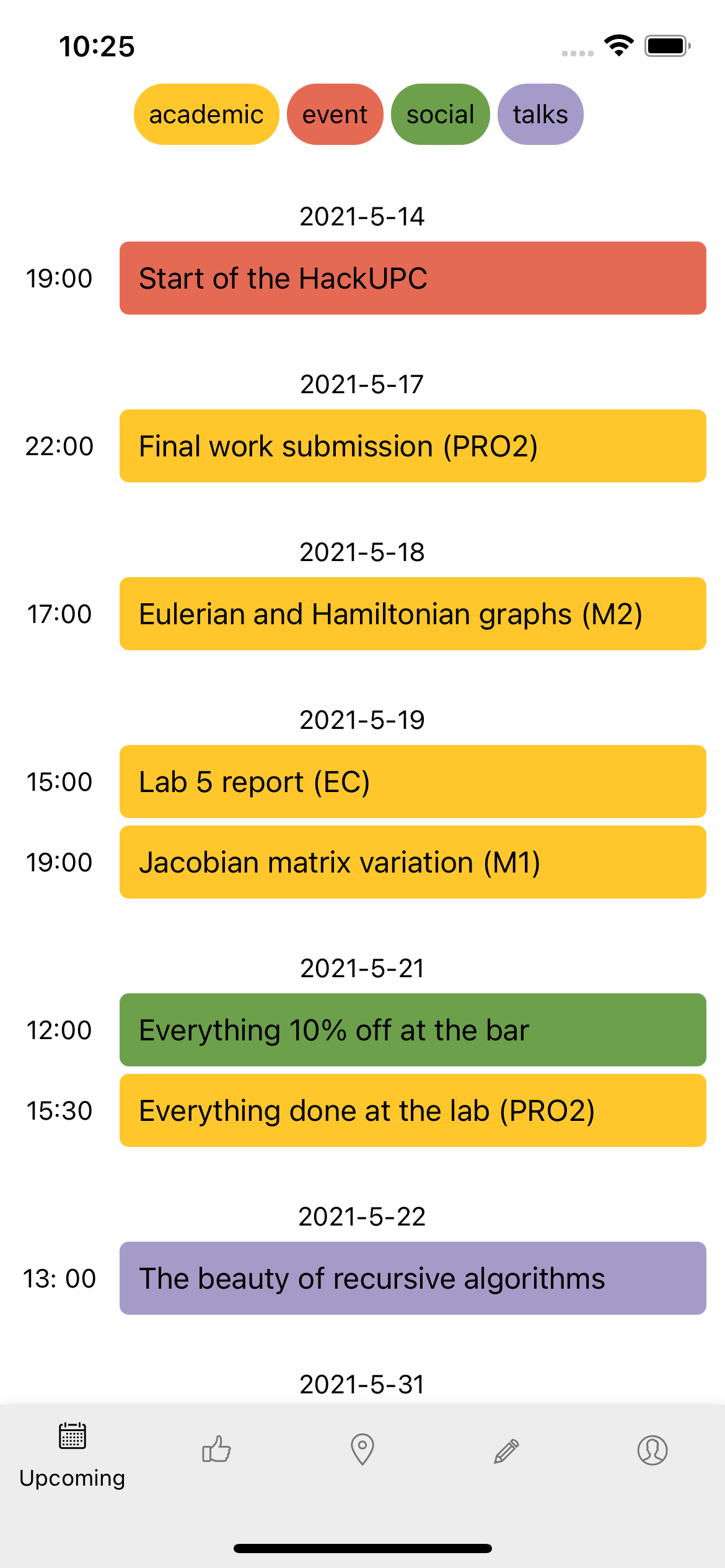 10:25

academic event social talks

2021-5-14

19:00 Start of the HackUPC

2021-5-17

22:00 Final work submission (PRO2)

2021-5-18

17:00 Eulerian and Hamiltonian graphs (M2)

2021-5-19

15:00 Lab 5 report (EC)

19:00 Jacobian matrix variation (M1)

2021-5-21

12:00 Everything 10% off at the bar

15:30 Everything done at the lab (PRO2)

2021-5-22

13: 00 The beauty of recursive algorithms

2021-5-31

Upcoming